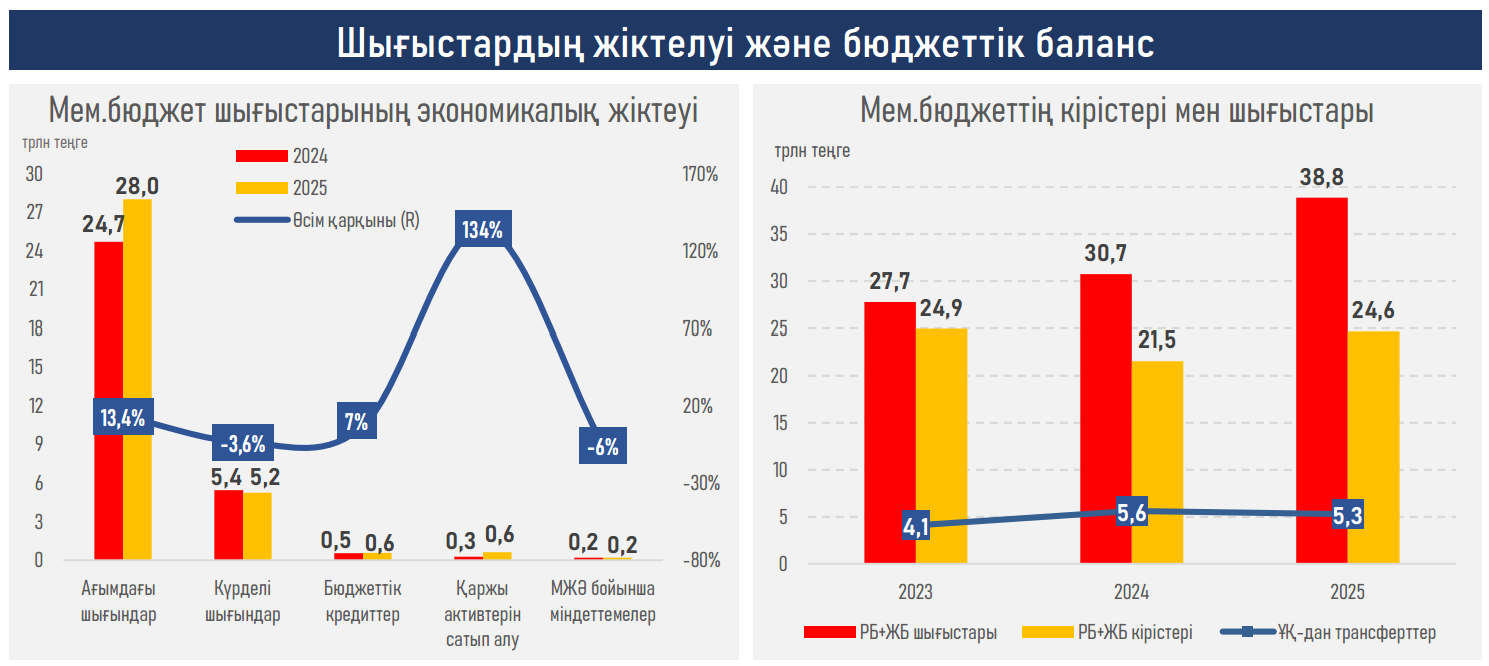 Шығыстардың жіктелуі және бюджеттік баланс

Мем.бюджет шығыстарының экономикалық жіктеуі

трлн теңге

2024
2025
Өсім қарқыны (R)

30
27
24
21
18
15
12
9
6
3
0

170%
120%
70%
20%
-30%
-80%

24,7
28,0
13,4%
5,4
5,2
-3,6%
0,5
0,6
7%
0,3
0,6
134%
0,2
0,2
-6%

Ағымдағы шығындар
Күрделі шығындар
Бюджеттік кредиттер
Қаржы активтерін сатып алу
МЖӘ бойынша міндеттемелер

Мем.бюджеттің кірістері мен шығыстары

трлн теңге

40
35
30
25
20
15
10
5
0

27,7
24,9
4,1
30,7
21,5
5,6
38,8
24,6
5,3

2023
2024
2025

РБ+ЖБ шығыстары
РБ+ЖБ кірістері
ҰҚ-дан трансферттер